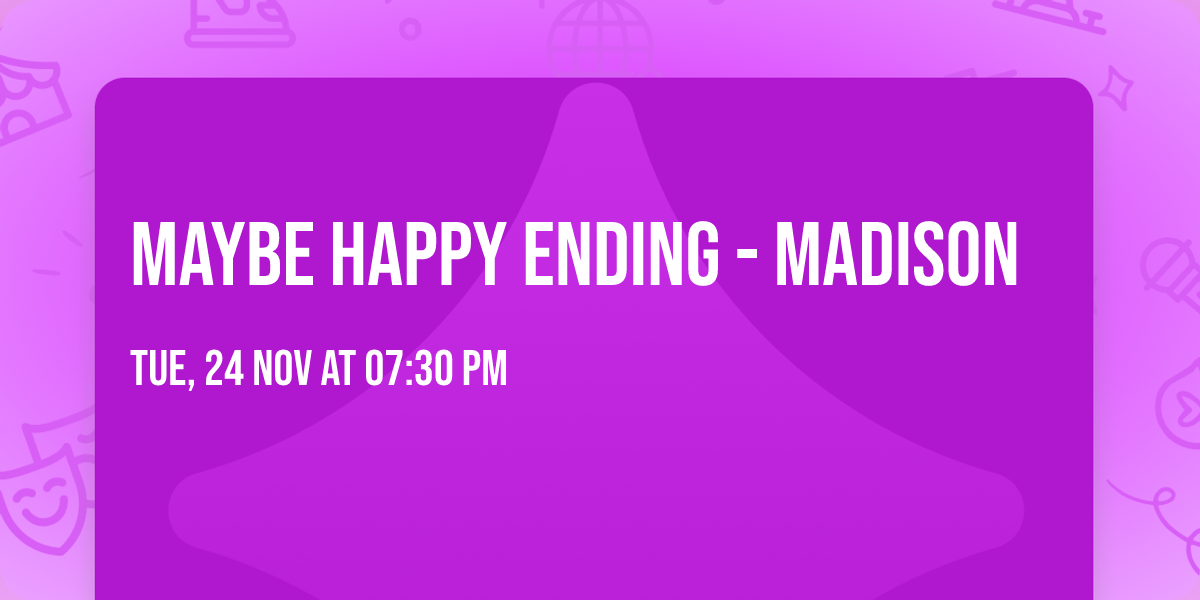 MAYBE HAPPY ENDING - MADISON

TUE, 24 NOV AT 07:30 PM